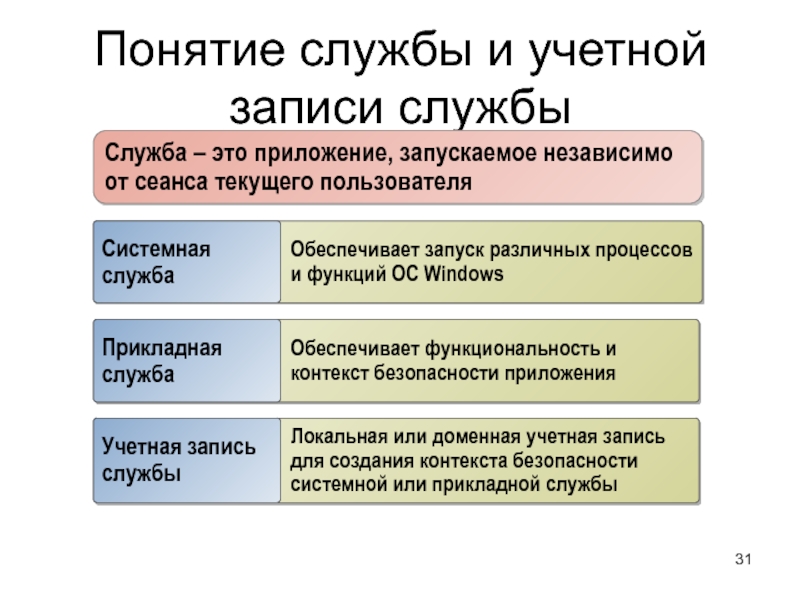 Понятие службы и учетной записи службы

Служба – это приложение, запускаемое независимо от сеанса текущего пользователя

Системная служба

Обеспечивает запуск различных процессов и функций ОС Windows

Прикладная служба

Обеспечивает функциональность и контекст безопасности приложения

Учетная запись службы

Локальная или доменная учетная запись для создания контекста безопасности системной или прикладной службы

31